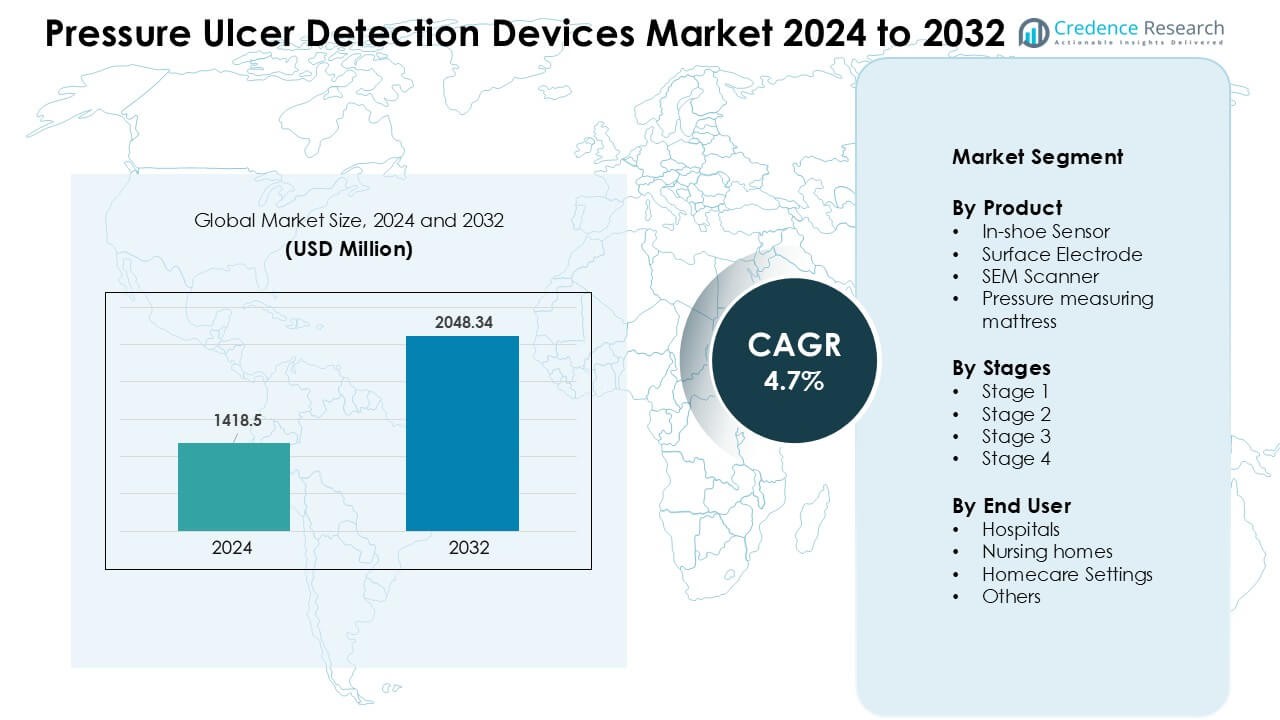 Pressure Ulcer Detection Devices Market 2024 to 2032

Credence Research
Actionable Insights Delivered

Global Market Size, 2024 and 2032
(USD Million)

1418.5
2048.34
2024
2032

CAGR
4.7%

Market Segment

By Product
• In-shoe Sensor
• Surface Electrode
• SEM Scanner
• Pressure measuring mattress

By Stages
• Stage 1
• Stage 2
• Stage 3
• Stage 4

By End User
• Hospitals
• Nursing homes
• Homecare Settings
• Others